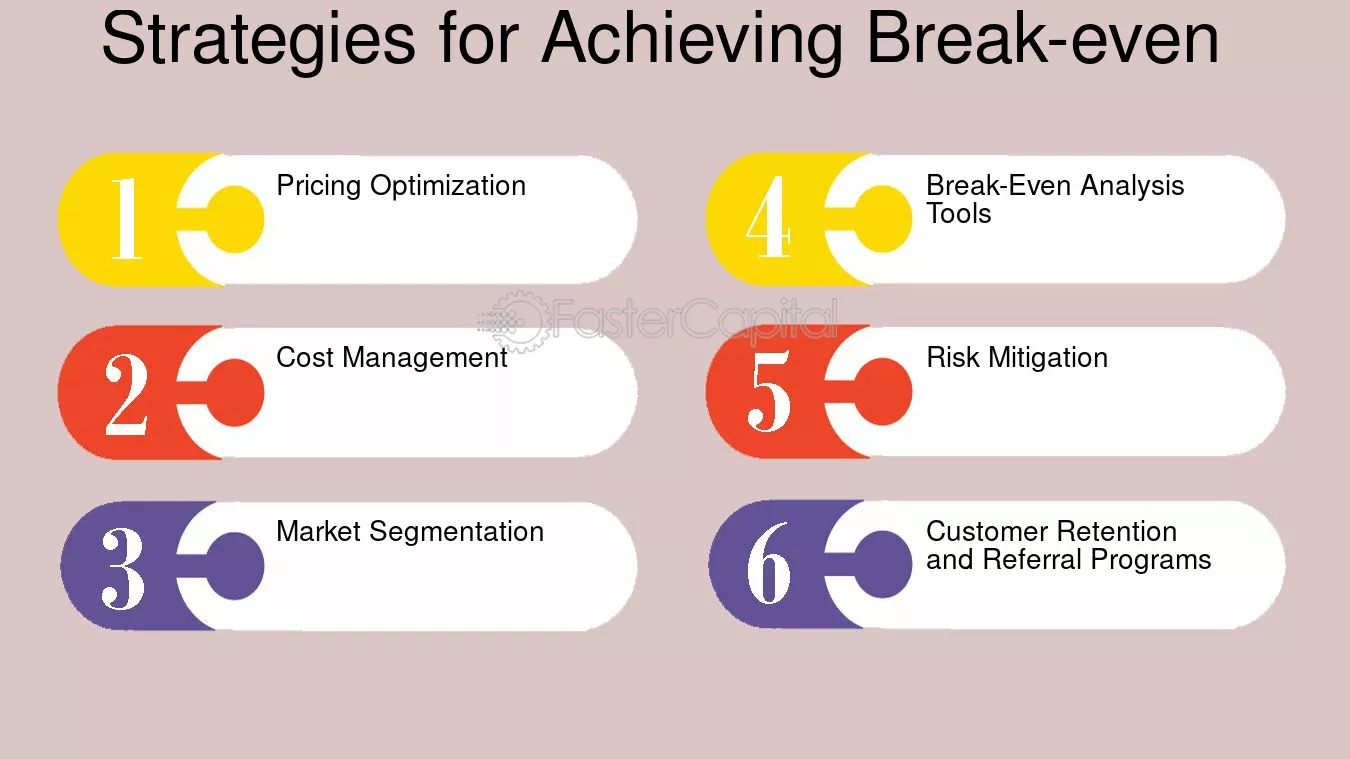 Strategies for Achieving Break-even

1 Pricing Optimization

2 Cost Management

3 Market Segmentation

4 Break-Even Analysis Tools

5 Risk Mitigation

6 Customer Retention and Referral Programs

FasterCapital